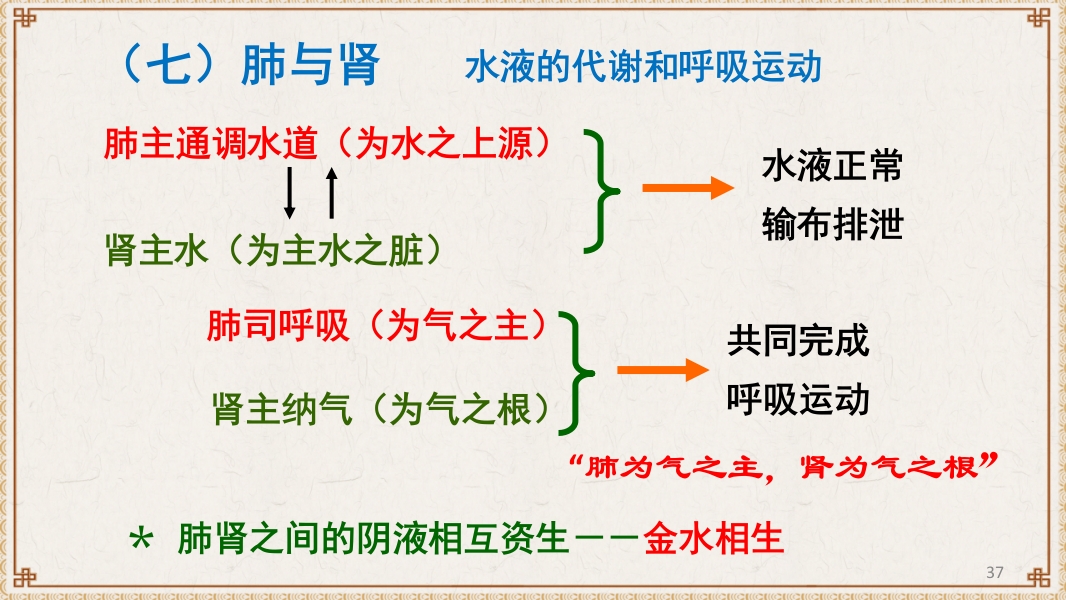 （七）肺与肾　水液的代谢和呼吸运动

肺主通调水道（为水之上源）

肾主水（为主水之脏）

水液正常
输布排泄

肺司呼吸（为气之主）

肾主纳气（为气之根）

共同完成
呼吸运动

“肺为气之主，肾为气之根”

＊ 肺肾之间的阴液相互资生－－金水相生

37